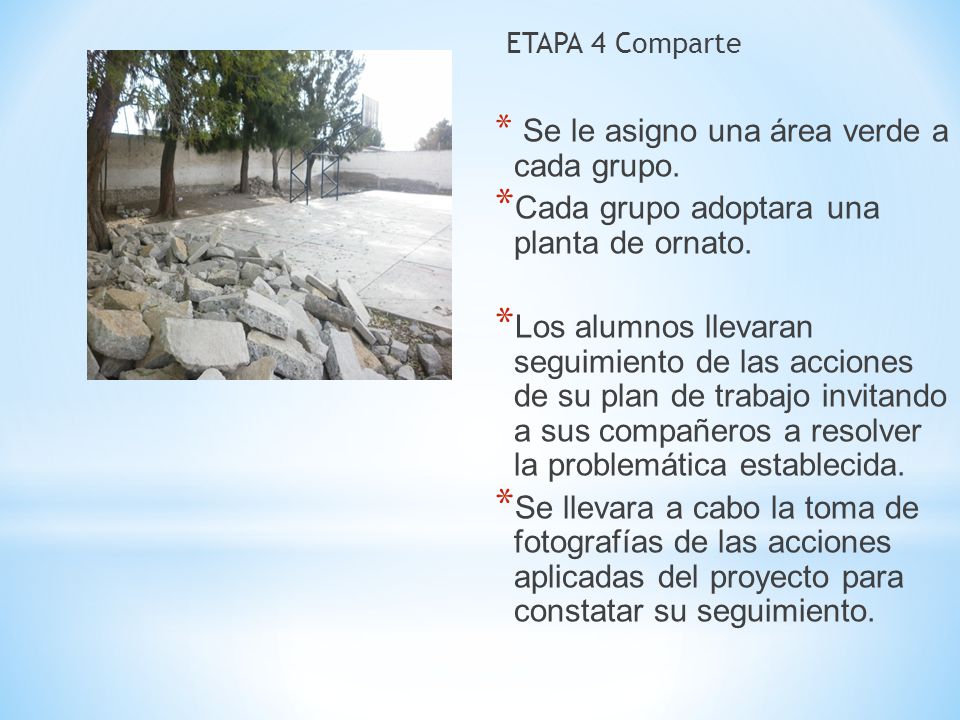 ETAPA 4 Comparte

* Se le asigno una área verde a cada grupo.

*Cada grupo adoptara una planta de ornato.

*Los alumnos llevaran seguimiento de las acciones de su plan de trabajo invitando a sus compañeros a resolver la problemática establecida.

*Se llevara a cabo la toma de fotografías de las acciones aplicadas del proyecto para constatar su seguimiento.